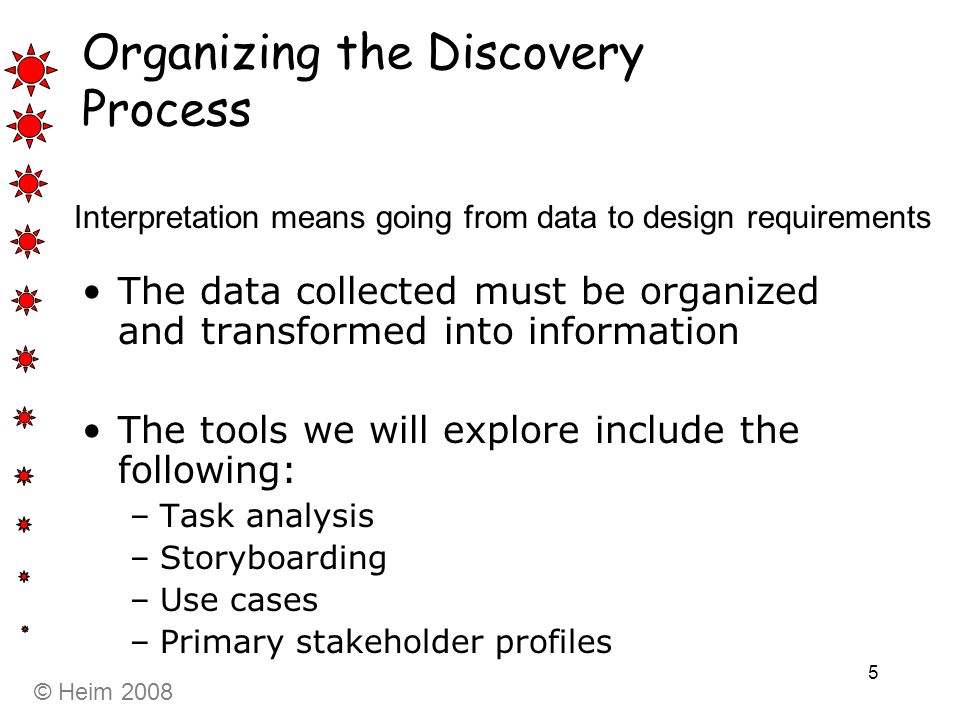 Organizing the Discovery Process

Interpretation means going from data to design requirements

• The data collected must be organized and transformed into information

• The tools we will explore include the following:
– Task analysis
– Storyboarding
– Use cases
– Primary stakeholder profiles

5

© Heim 2008